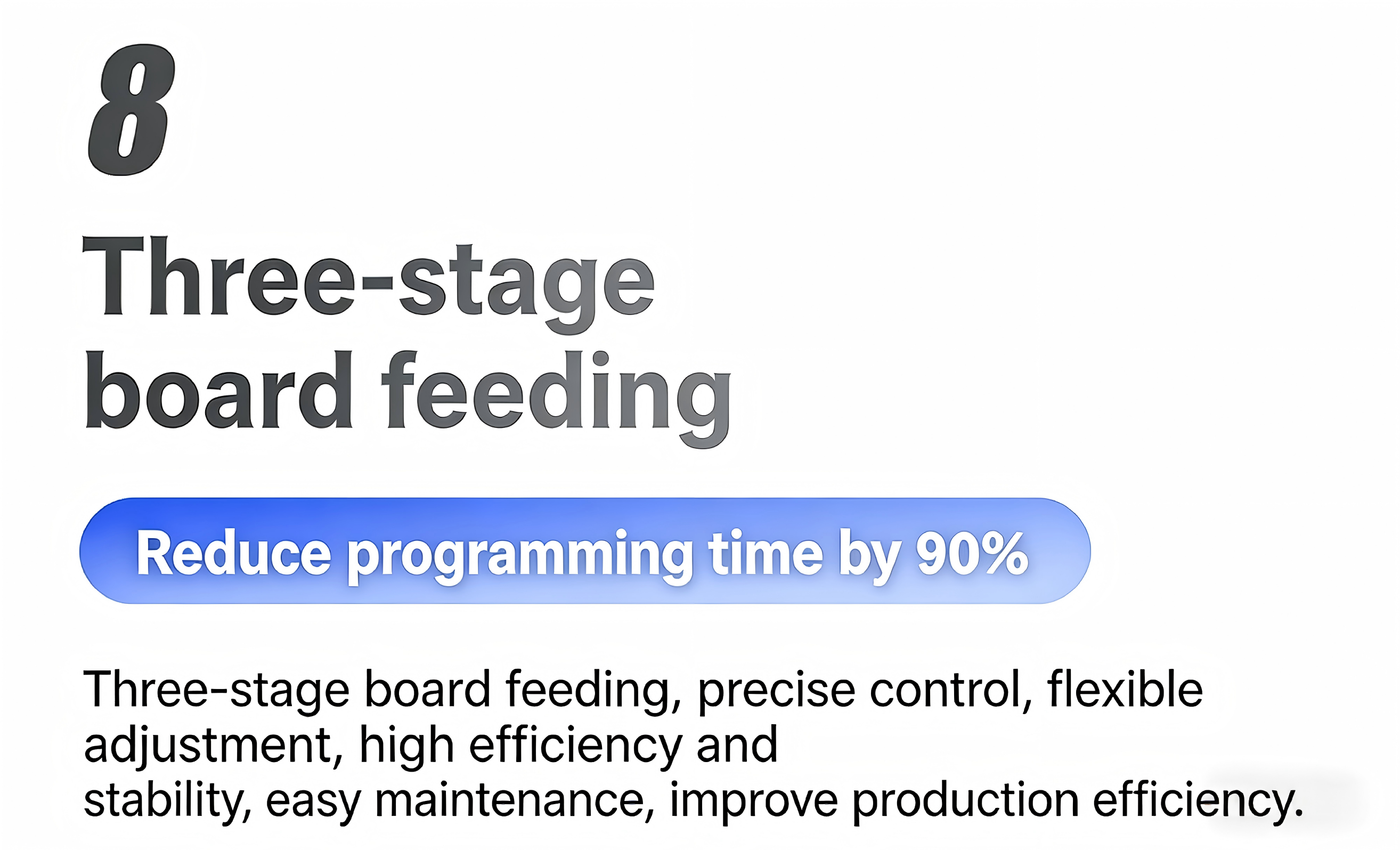 8

Three-stage board feeding

Reduce programming time by 90%

Three-stage board feeding, precise control, flexible adjustment, high efficiency and stability, easy maintenance, improve production efficiency.